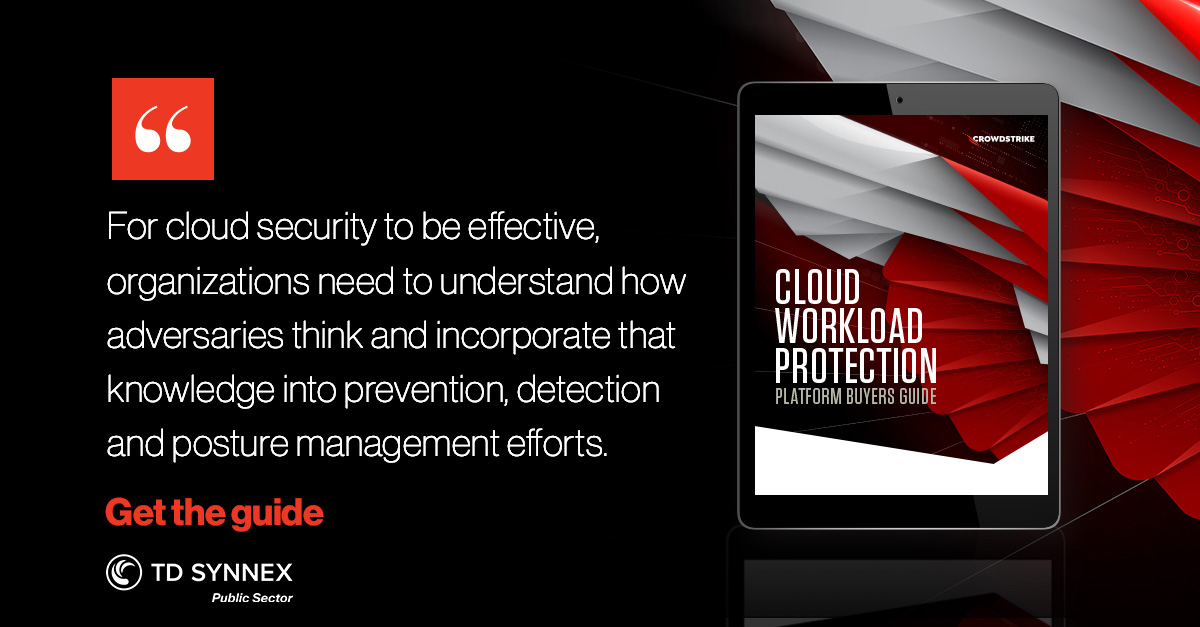 “

For cloud security to be effective, organizations need to understand how adversaries think and incorporate that knowledge into prevention, detection and posture management efforts.

Get the guide

TD SYNNEX
Public Sector

CROWDSTRIKE

CLOUD WORKLOAD PROTECTION
PLATFORM BUYERS GUIDE